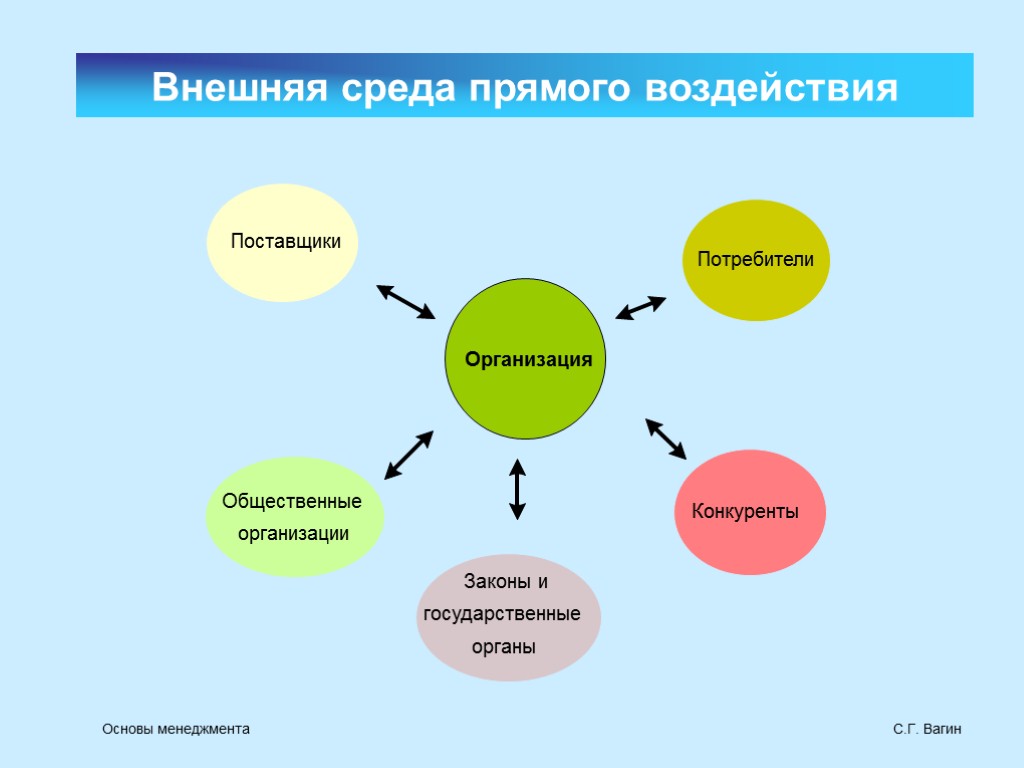 Внешняя среда прямого воздействия

Поставщики

Потребители

Организация

Общественные организации

Конкуренты

Законы и государственные органы

Основы менеджмента

С.Г. Вагин